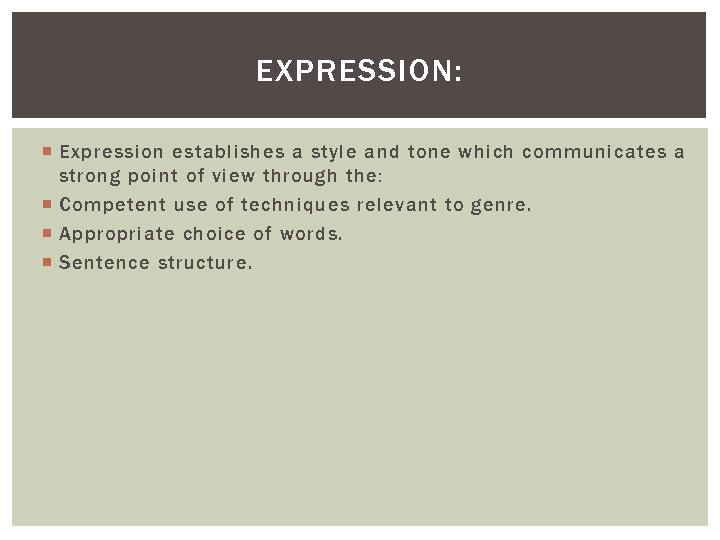 EXPRESSION:

Expression establishes a style and tone which communicates a strong point of view through the:

Competent use of techniques relevant to genre.

Appropriate choice of words.

Sentence structure.